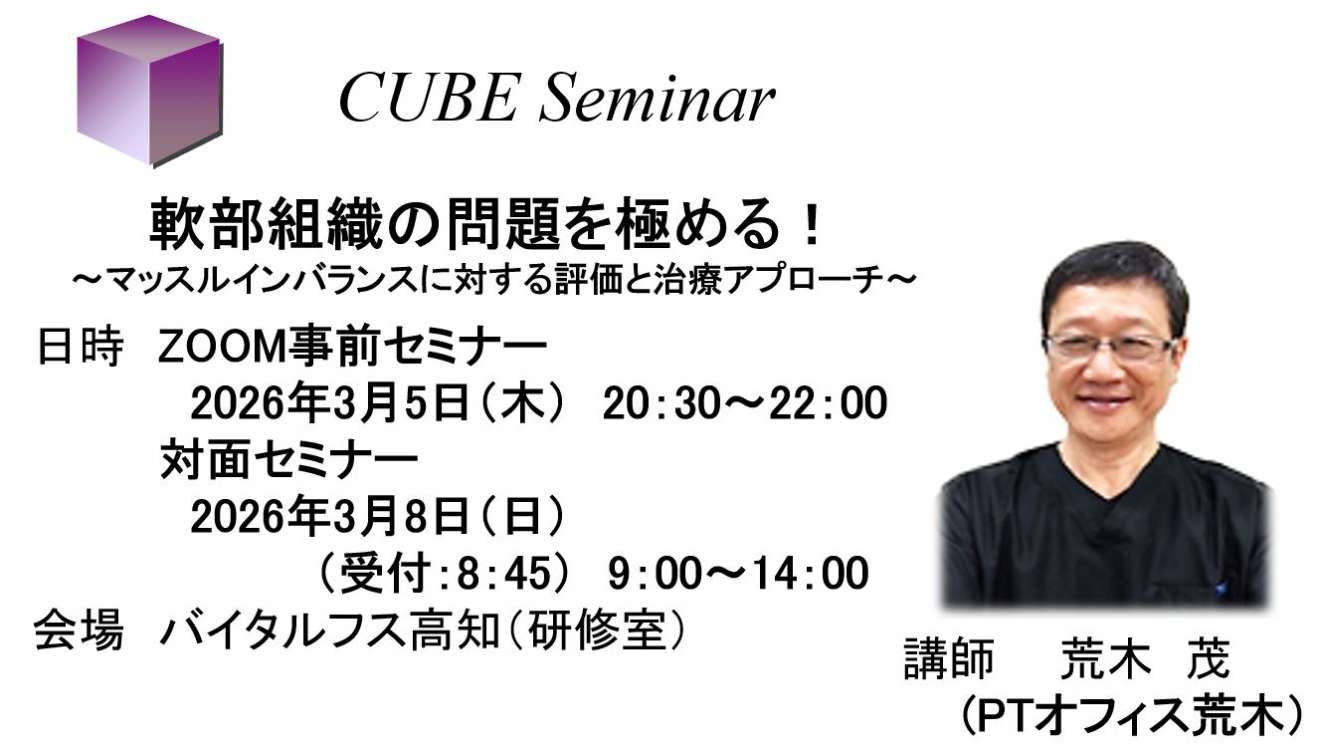 CUBE Seminar

軟部組織の問題を極める！
～マッスルインバランスに対する評価と治療アプローチ～

日時　ZOOM事前セミナー
2026年3月5日（木）　20:30～22:00
対面セミナー
2026年3月8日（日）
（受付:8:45）　9:00～14:00
会場　バイタルフス高知（研修室）

講師　荒木　茂
（PTオフィス荒木）